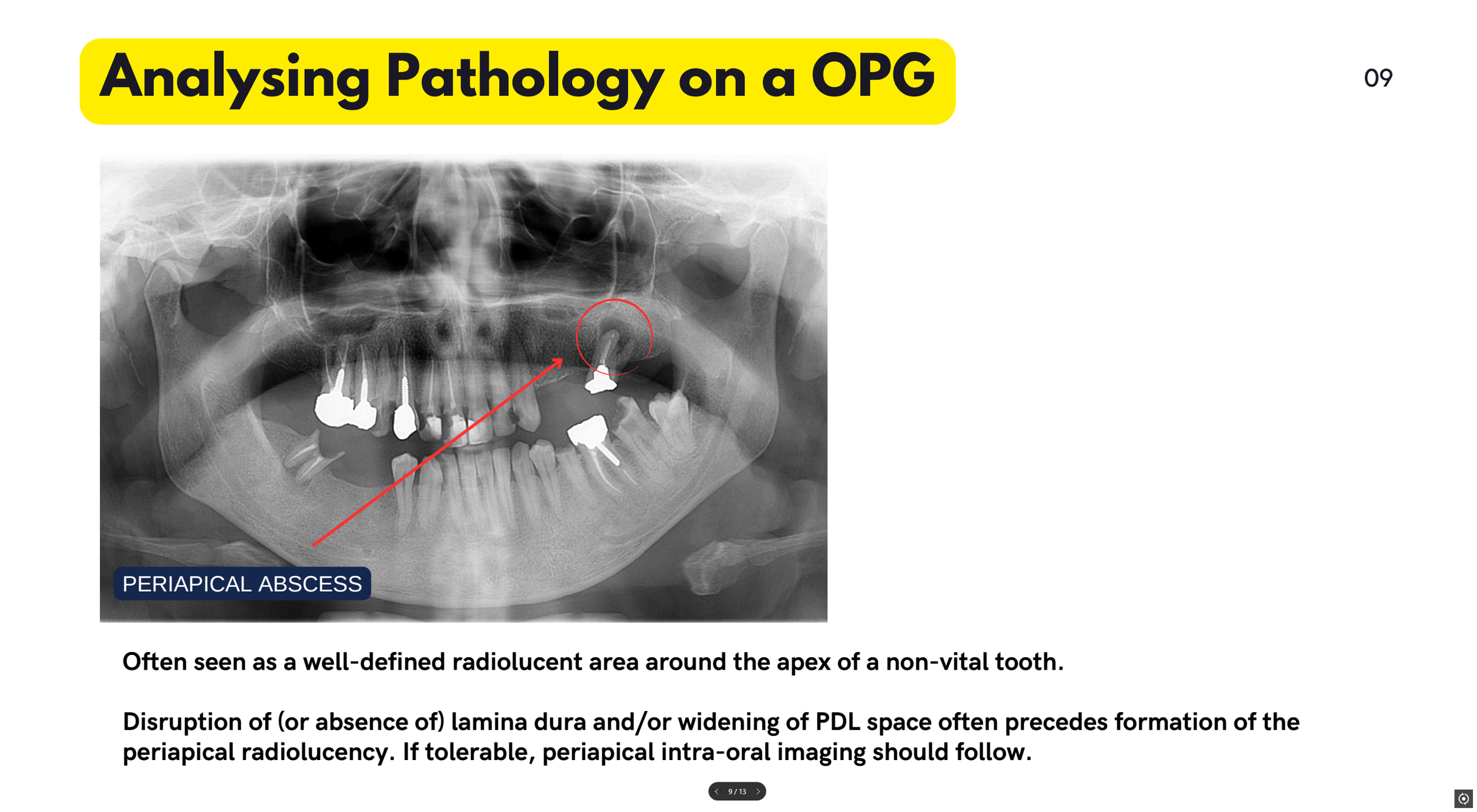 Analysing Pathology on a OPG

09

PERIAPICAL ABSCESS

Often seen as a well-defined radiolucent area around the apex of a non-vital tooth.

Disruption of (or absence of) lamina dura and/or widening of PDL space often precedes formation of the periapical radiolucency. If tolerable, periapical intra-oral imaging should follow.

9 / 13